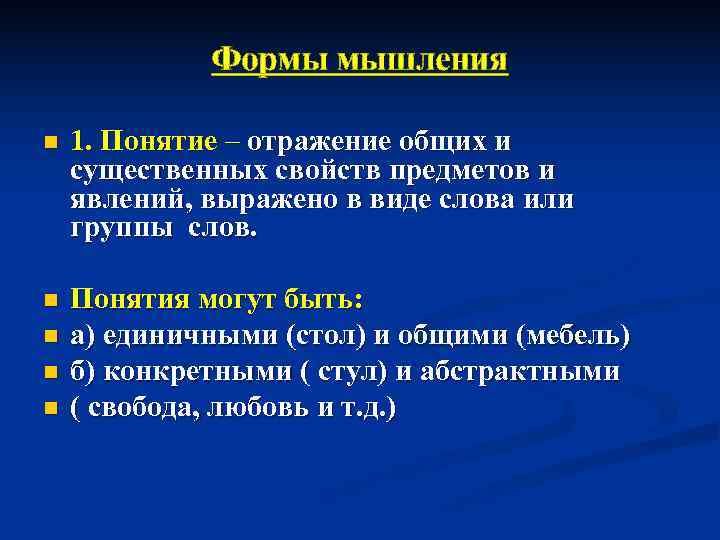 Формы мышления

1. Понятие – отражение общих и существенных свойств предметов и явлений, выражено в виде слова или группы слов.

Понятия могут быть:

а) единичными (стол) и общими (мебель)

б) конкретными ( стул) и абстрактными

( свобода, любовь и т.д.)